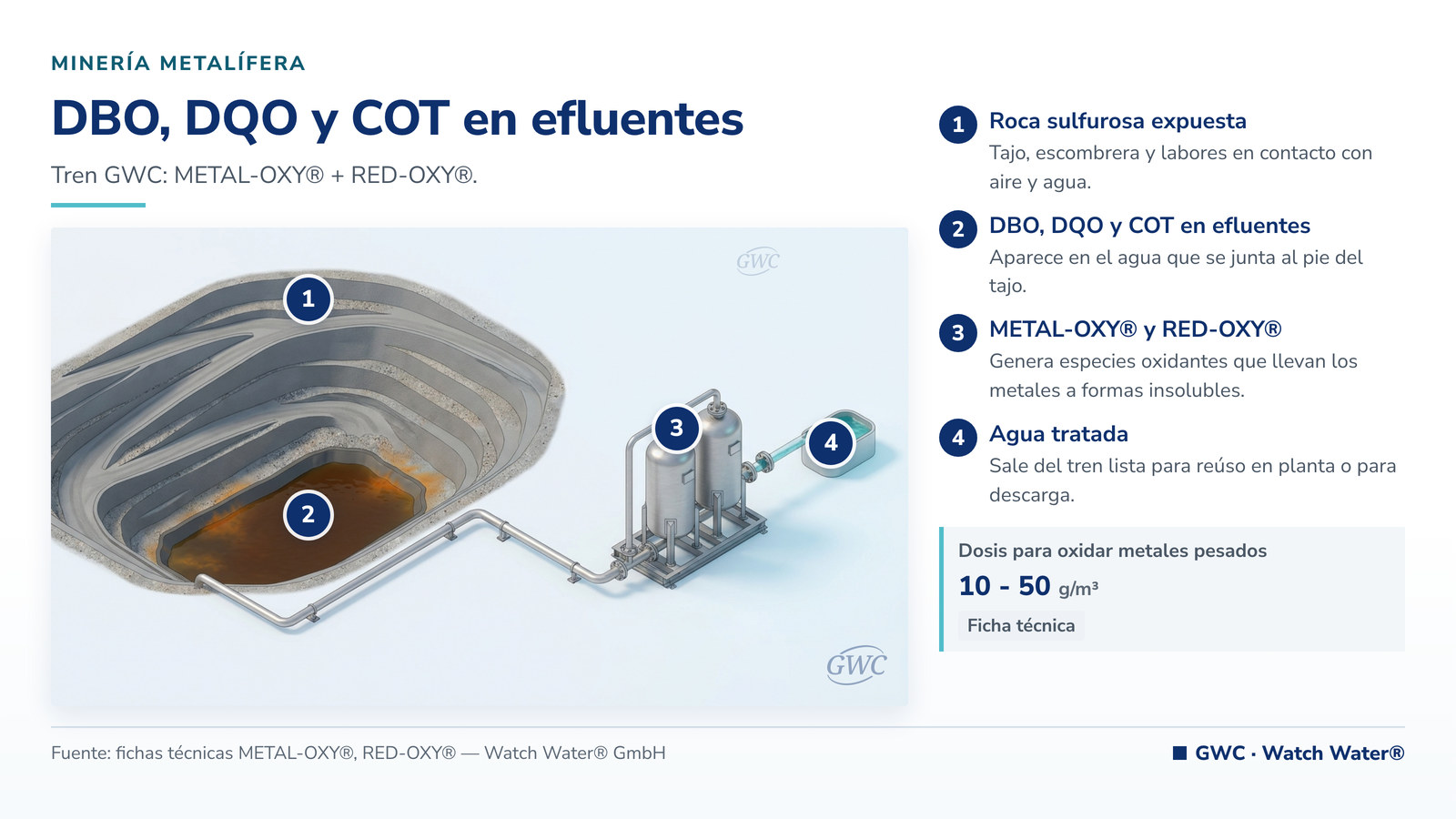 MINERÍA METALÍFERA

DBO, DQO y COT en efluentes

Tren GWC: METAL-OXY® + RED-OXY®.

GWC

1

2

3

4

GWC

1 Roca sulfurosa expuesta
Tajo, escombrera y labores en contacto con aire y agua.

2 DBO, DQO y COT en efluentes
Aparece en el agua que se junta al pie del tajo.

3 METAL-OXY® y RED-OXY®
Genera especies oxidantes que llevan los metales a formas insolubles.

4 Agua tratada
Sale del tren lista para reúso en planta o para descarga.

Dosis para oxidar metales pesados
10 - 50 g/m³
Ficha técnica

Fuente: fichas técnicas METAL-OXY®, RED-OXY® — Watch Water® GmbH

GWC · Watch Water®